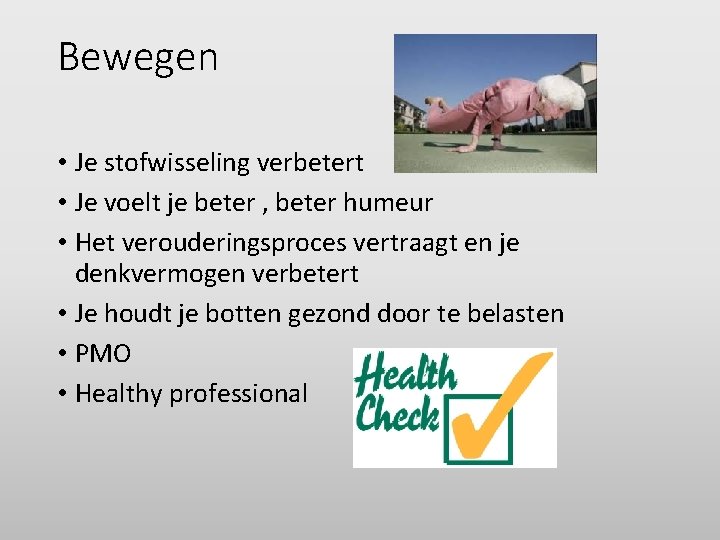 Bewegen

• Je stofwisseling verbetert
• Je voelt je beter , beter humeur
• Het verouderingsproces vertraagt en je denkvermogen verbetert
• Je houdt je botten gezond door te belasten
• PMO
• Healthy professional

Health Check